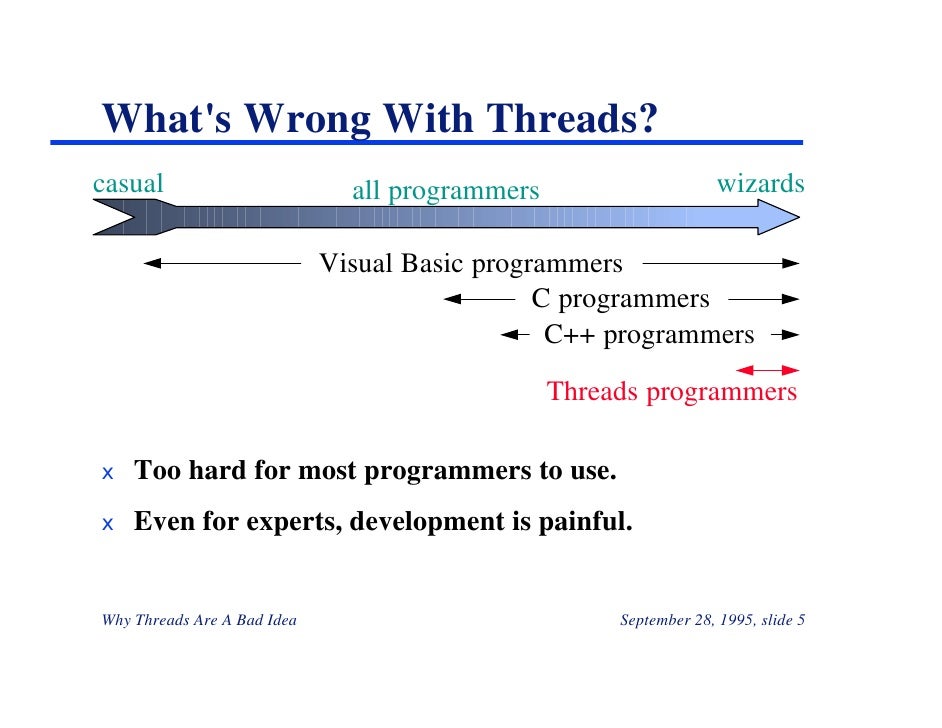 What's Wrong With Threads?

casual
all programmers
wizards

Visual Basic programmers
C programmers
C++ programmers
Threads programmers

x Too hard for most programmers to use.

x Even for experts, development is painful.

Why Threads Are A Bad Idea
September 28, 1995, slide 5